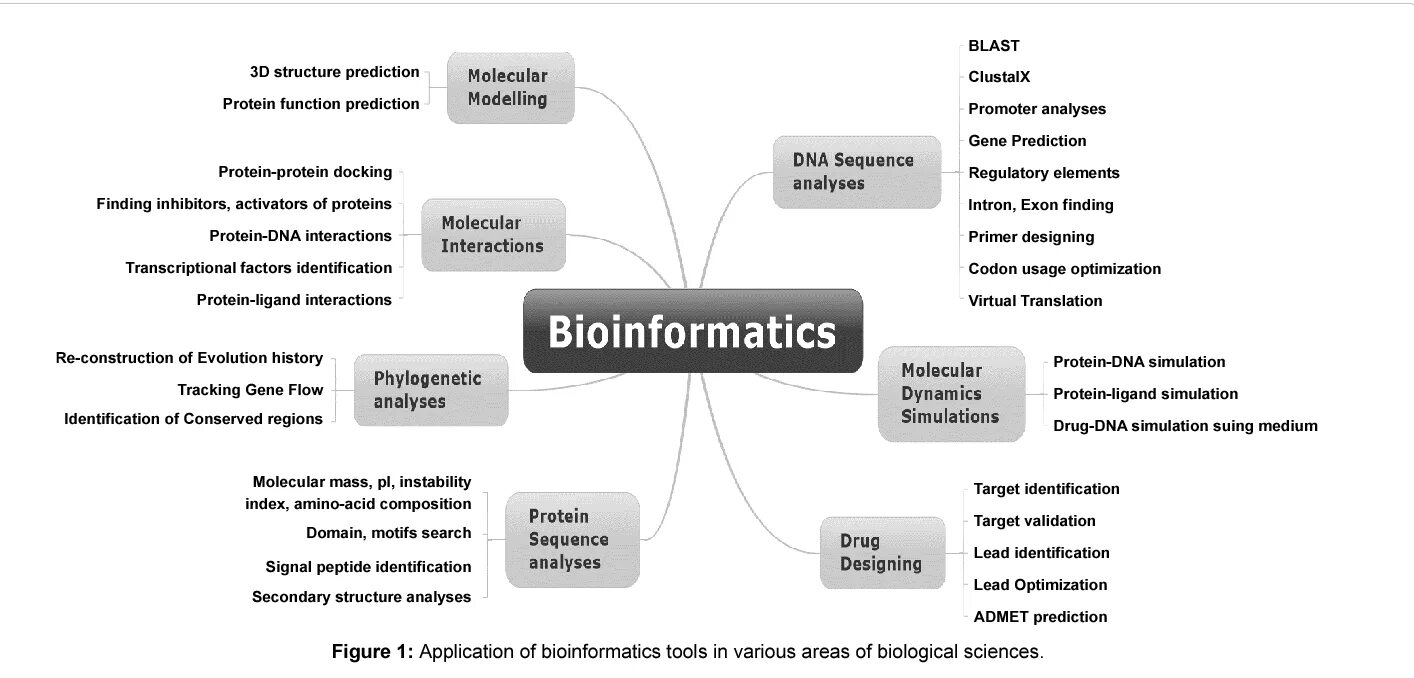 3D structure prediction
Protein function prediction

Molecular Modelling

Protein-protein docking
Finding inhibitors, activators of proteins
Protein-DNA interactions
Transcriptional factors identification
Protein-ligand interactions

Molecular Interactions

Re-construction of Evolution history
Tracking Gene Flow
Identification of Conserved regions

Phylogenetic analyses

Molecular mass, pI, instability index, amino-acid composition
Domain, motifs search
Signal peptide identification
Secondary structure analyses

Protein Sequence analyses

Bioinformatics

DNA Sequence analyses

BLAST
ClustalX
Promoter analyses
Gene Prediction
Regulatory elements
Intron, Exon finding
Primer designing
Codon usage optimization
Virtual Translation

Molecular Dynamics Simulations

Protein-DNA simulation
Protein-ligand simulation
Drug-DNA simulation suing medium

Drug Designing

Target identification
Target validation
Lead identification
Lead Optimization
ADMET prediction

Figure 1: Application of bioinformatics tools in various areas of biological sciences.